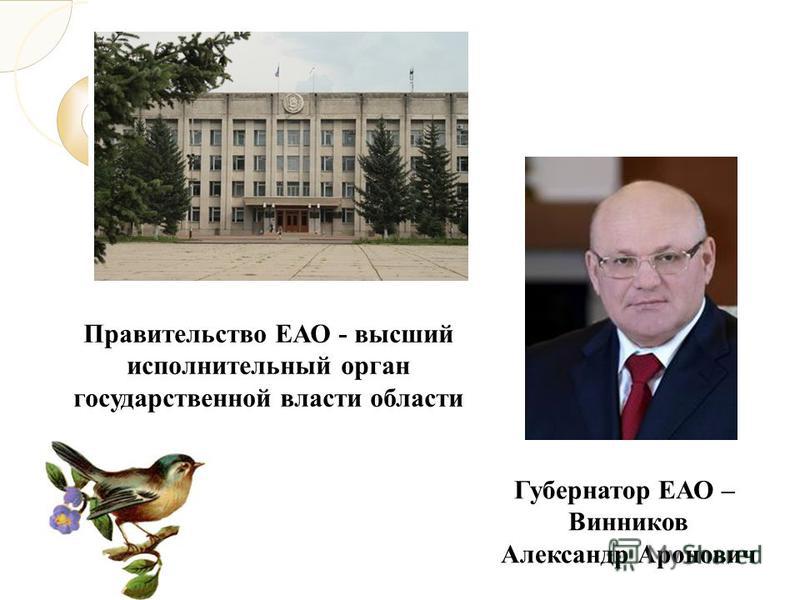 Правительство ЕАО - высший исполнительный орган государственной власти области

Губернатор ЕАО – Винников Александр Аронович

MyShared